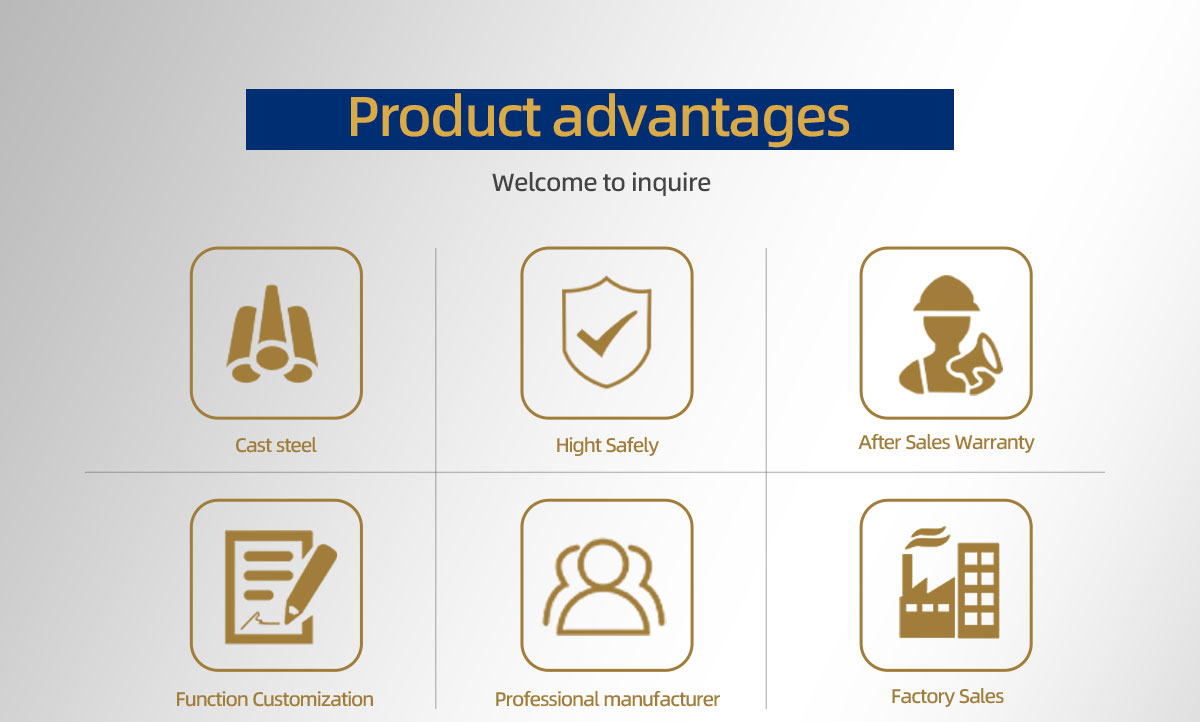 Product advantages

Welcome to inquire

Cast steel

Hight Safely

After Sales Warranty

Function Customization

Professional manufacturer

Factory Sales